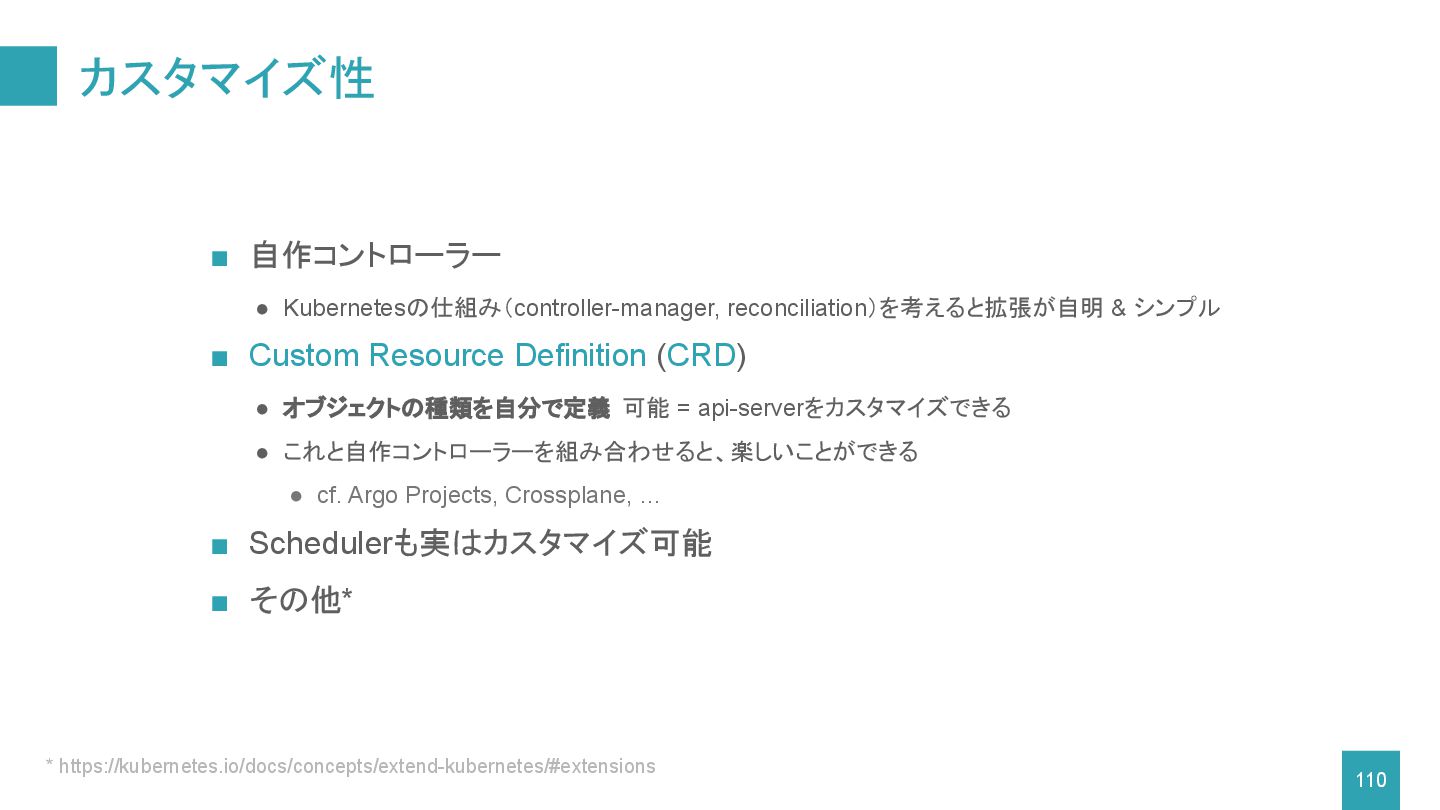 カスタマイズ性

■ 自作コントローラー

● Kubernetesの仕組み（controller-manager, reconciliation）を考えると拡張が自明 & シンプル

■ Custom Resource Definition (CRD)

● オブジェクトの種類を自分で定義 可能 = api-serverをカスタマイズできる

● これと自作コントローラーを組み合わせると、楽しいことができる

● cf. Argo Projects, Crossplane, ...

■ Schedulerも実はカスタマイズ可能

■ その他*

* https://kubernetes.io/docs/concepts/extend-kubernetes/#extensions

110